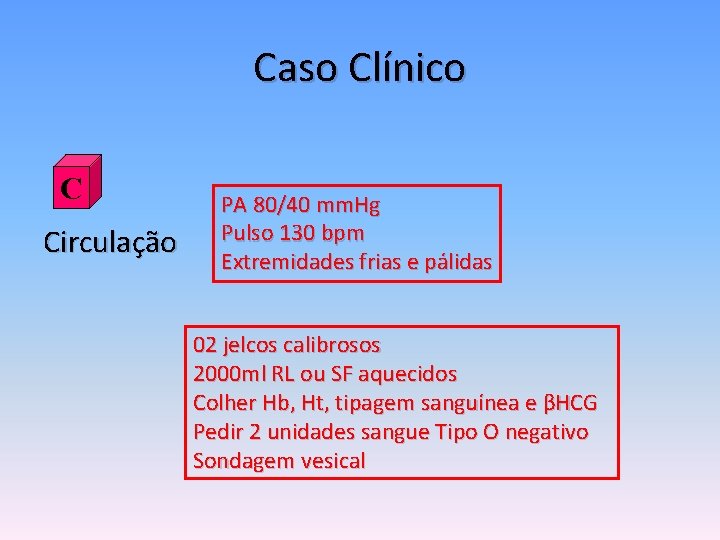 Caso Clínico

C

Circulação

PA 80/40 mmHg
Pulso 130 bpm
Extremidades frias e pálidas

02 jelcos calibrosos
2000ml RL ou SF aquecidos
Colher Hb, Ht, tipagem sanguínea e βHCG
Pedir 2 unidades sangue Tipo O negativo
Sondagem vesical